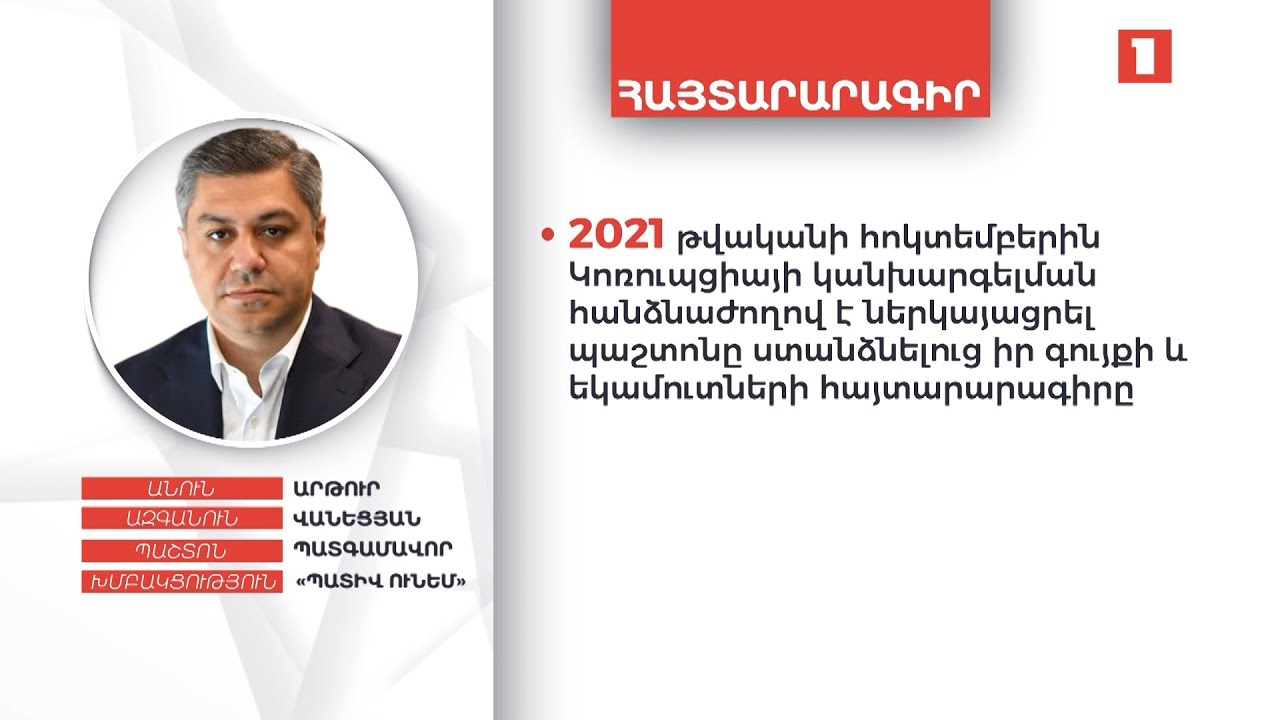 ՀԱՅՏԱՐԱՐԱԳԻՐ

1

• 2021 թվականի հոկտեմբերին Կոռուպցիայի կանխարգելման հանձնաժողով է ներկայացրել պաշտոնը ստանձնելուց իր գույքի և եկամուտների հայտարարագիրը

| ԱՆՈՒՆ | ԱՐԹՈՒՐ |
|---|---|
| ԱԶԳԱՆՈՒՆ | ՎԱՆԵՑՅԱՆ |
| ՊԱՇՏՈՆ | ՊԱՏԳԱՄԱՎՈՐ |
| ԽՄԲԱԿՑՈՒԹՅՈՒՆ | «ՊԱՏԻՎ ՈՒՆԵՄ» |